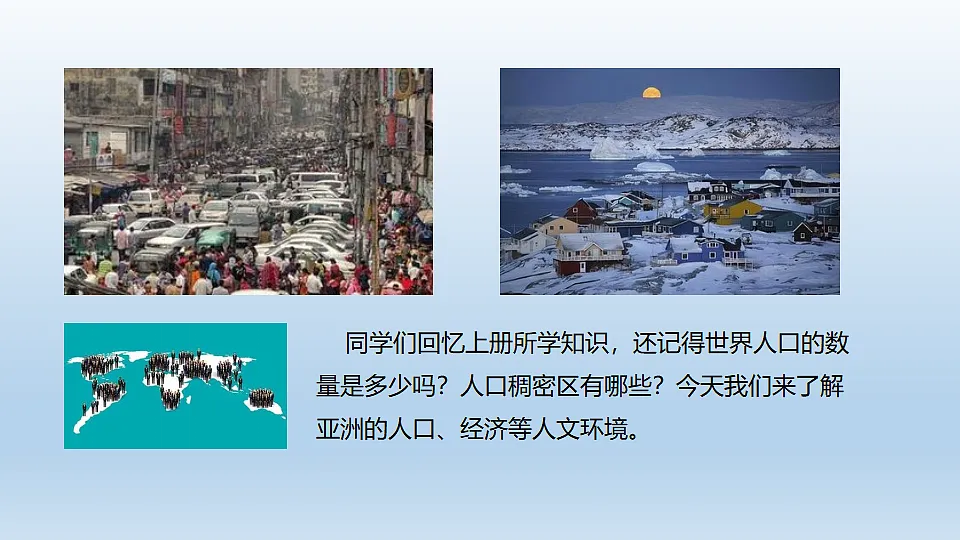 同学们回忆上册所学知识，还记得世界人口的数量是多少吗？人口稠密区有哪些？今天我们来了解亚洲的人口、经济等人文环境。